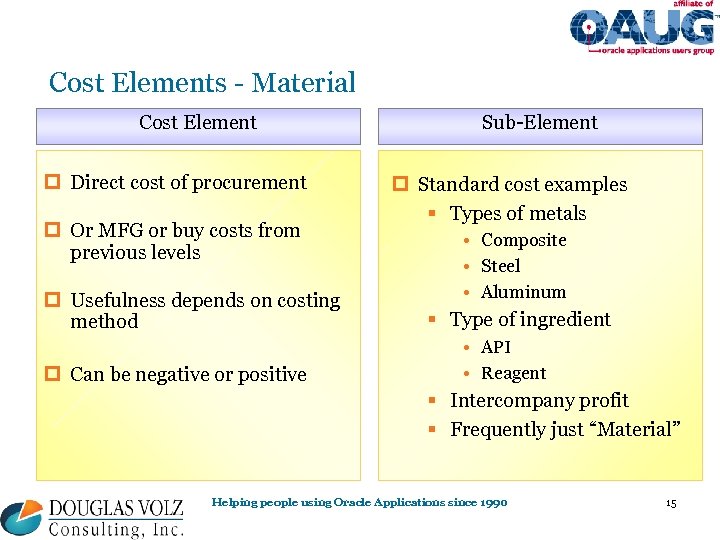 affiliate of
OAUG
oracle applications users group

Cost Elements - Material

Cost Element

Direct cost of procurement

Or MFG or buy costs from previous levels

Usefulness depends on costing method

Can be negative or positive

Sub-Element

Standard cost examples

Types of metals

Composite

Steel

Aluminum

Type of ingredient

API

Reagent

Intercompany profit

Frequently just “Material”

DOUGLAS VOLZ
Consulting, Inc.

Helping people using Oracle Applications since 1990

15